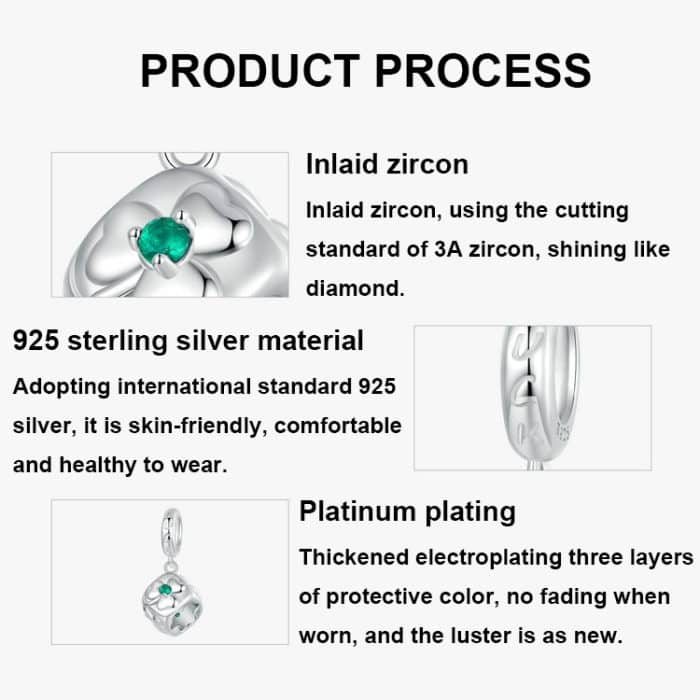 PRODUCT PROCESS

Inlaid zircon

Inlaid zircon, using the cutting standard of 3A zircon, shining like diamond.

925 sterling silver material

Adopting international standard 925 silver, it is skin-friendly, comfortable and healthy to wear.

Platinum plating

Thickened electroplating three layers of protective color, no fading when worn, and the luster is as new.